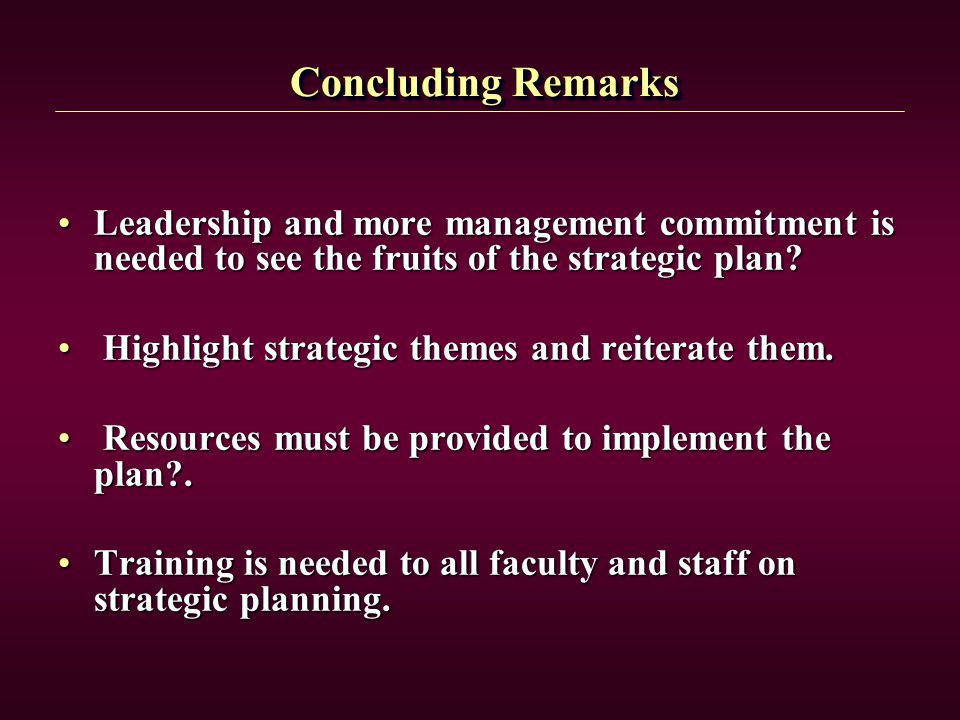 Concluding Remarks

• Leadership and more management commitment is needed to see the fruits of the strategic plan?

• Highlight strategic themes and reiterate them.

• Resources must be provided to implement the plan?.

• Training is needed to all faculty and staff on strategic planning.